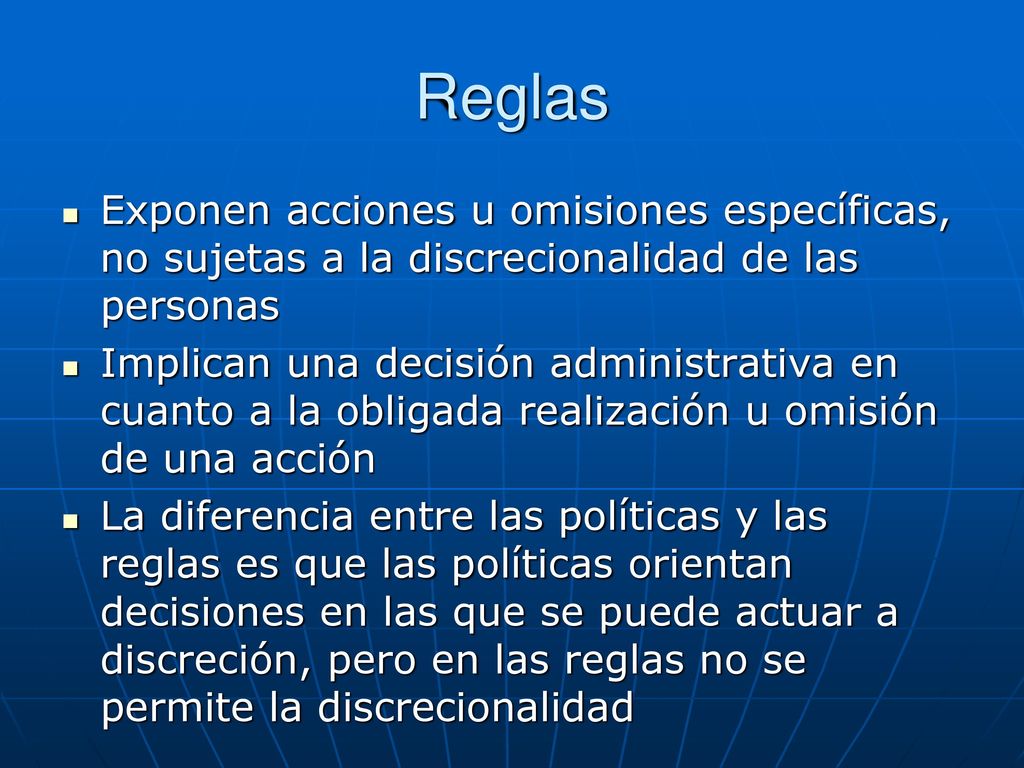 Reglas

Exponen acciones u omisiones específicas, no sujetas a la discrecionalidad de las personas

Implican una decisión administrativa en cuanto a la obligada realización u omisión de una acción

La diferencia entre las políticas y las reglas es que las políticas orientan decisiones en las que se puede actuar a discreción, pero en las reglas no se permite la discrecionalidad